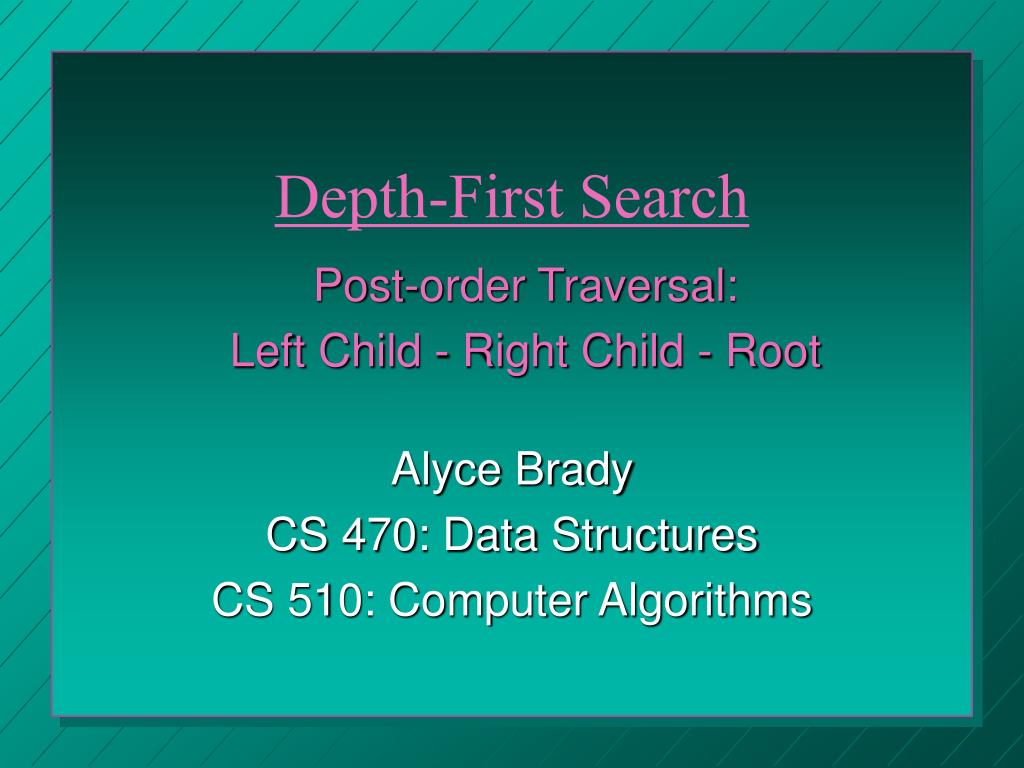 Depth-First Search

Post-order Traversal:
Left Child - Right Child - Root

Alyce Brady
CS 470: Data Structures
CS 510: Computer Algorithms